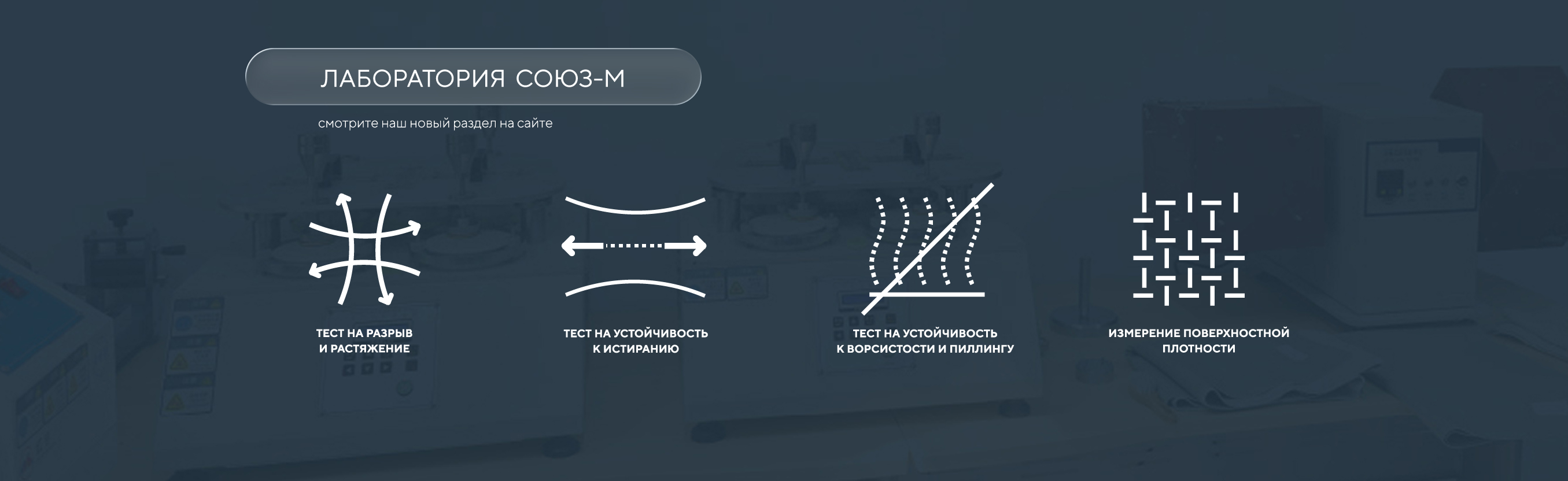 ЛАБОРАТОРИЯ СОЮЗ-М

смотрите наш новый раздел на сайте

ТЕСТ НА РАЗРЫВ И РАСТЯЖЕНИЕ

ТЕСТ НА УСТОЙЧИВОСТЬ К ИСТИРАНИЮ

ТЕСТ НА УСТОЙЧИВОСТЬ К ВОРСИСТОСТИ И ПИЛЛИНГУ

ИЗМЕРЕНИЕ ПОВЕРХНОСТНОЙ ПЛОТНОСТИ